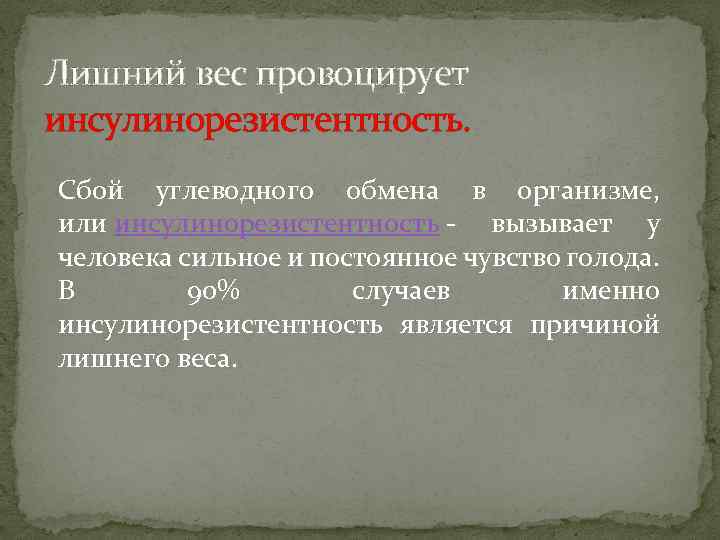 Лишний вес провоцирует инсулинорезистентность.

Сбой углеводного обмена в организме, или инсулинорезистентность - вызывает у человека сильное и постоянное чувство голода. В 90% случаев именно инсулинорезистентность является причиной лишнего веса.